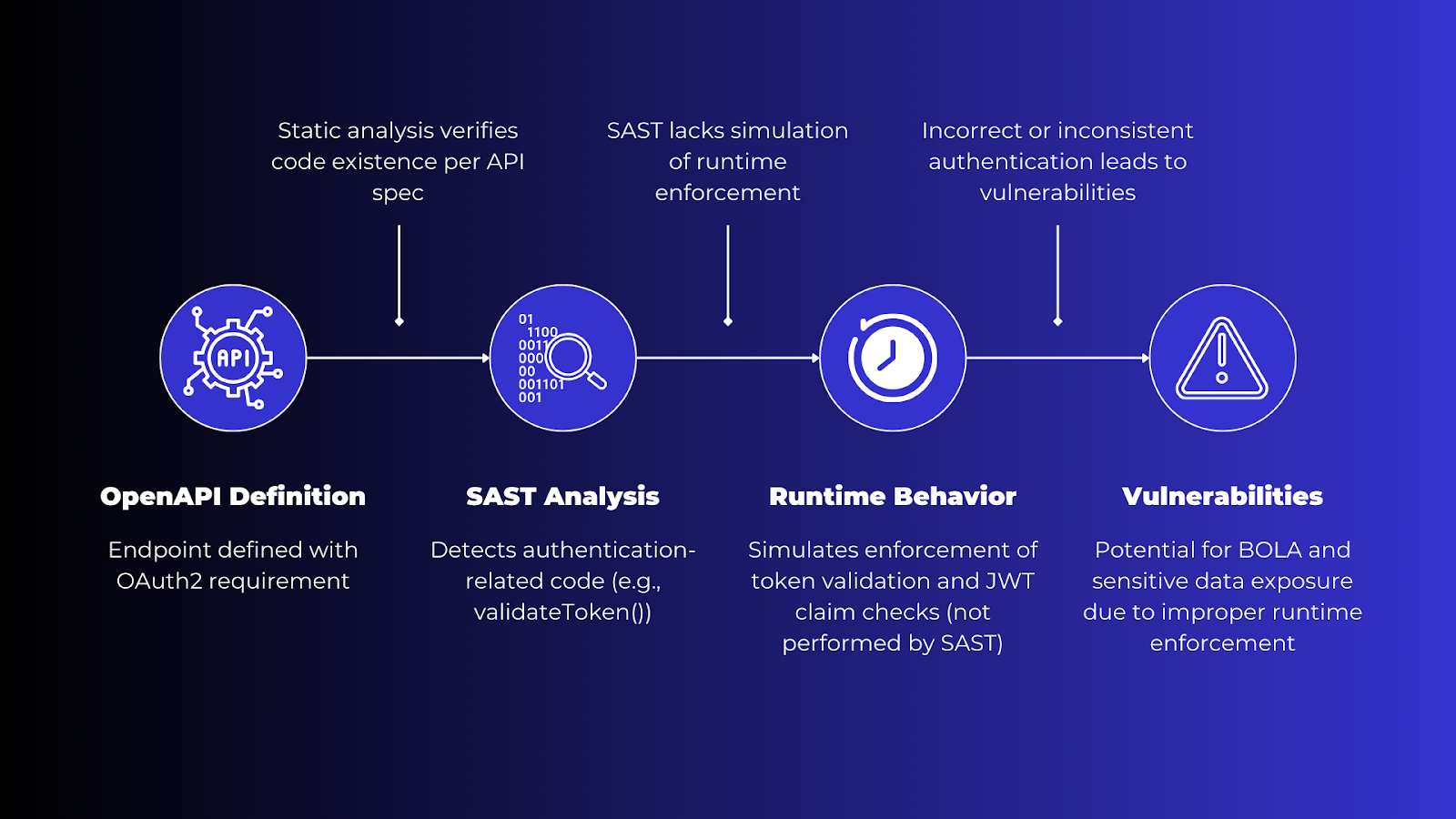 Static analysis verifies code existence per API spec

SAST lacks simulation of runtime enforcement

Incorrect or inconsistent authentication leads to vulnerabilities

API

01
1100
0011
000
00
001101
001

OpenAPI Definition

Endpoint defined with OAuth2 requirement

SAST Analysis

Detects authentication-related code (e.g., validateToken())

Runtime Behavior

Simulates enforcement of token validation and JWT claim checks (not performed by SAST)

Vulnerabilities

Potential for BOLA and sensitive data exposure due to improper runtime enforcement